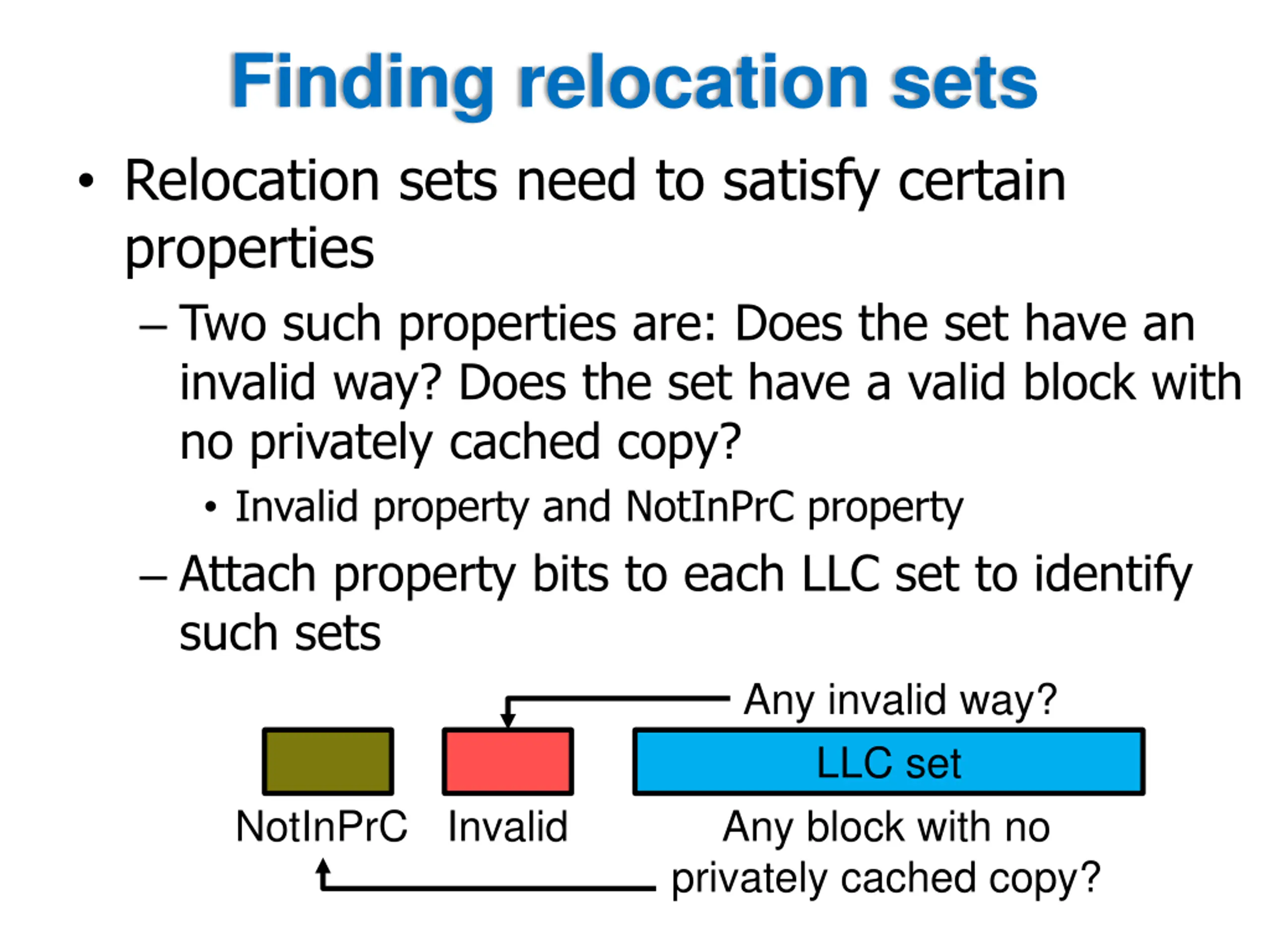 Finding relocation sets

• Relocation sets need to satisfy certain properties

– Two such properties are: Does the set have an invalid way? Does the set have a valid block with no privately cached copy?

• Invalid property and NotInPrC property

– Attach property bits to each LLC set to identify such sets

Any invalid way?

LLC set

NotInPrC Invalid

Any block with no privately cached copy?